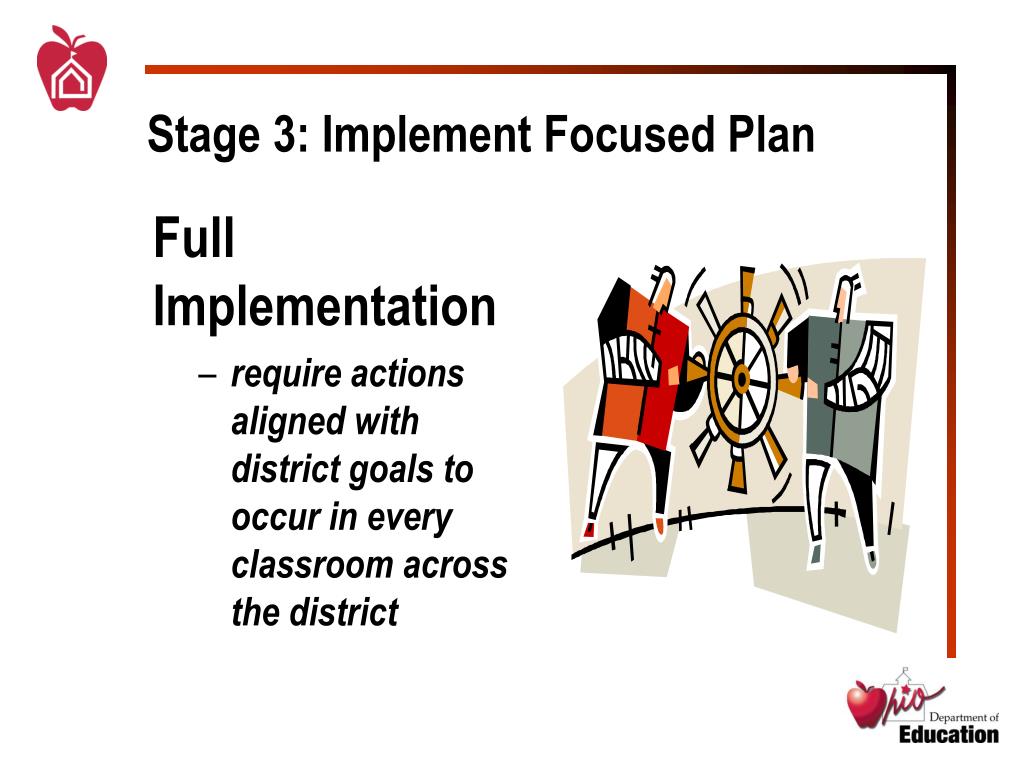 Stage 3: Implement Focused Plan

Full Implementation

– require actions aligned with district goals to occur in every classroom across the district

Ohio Department of Education